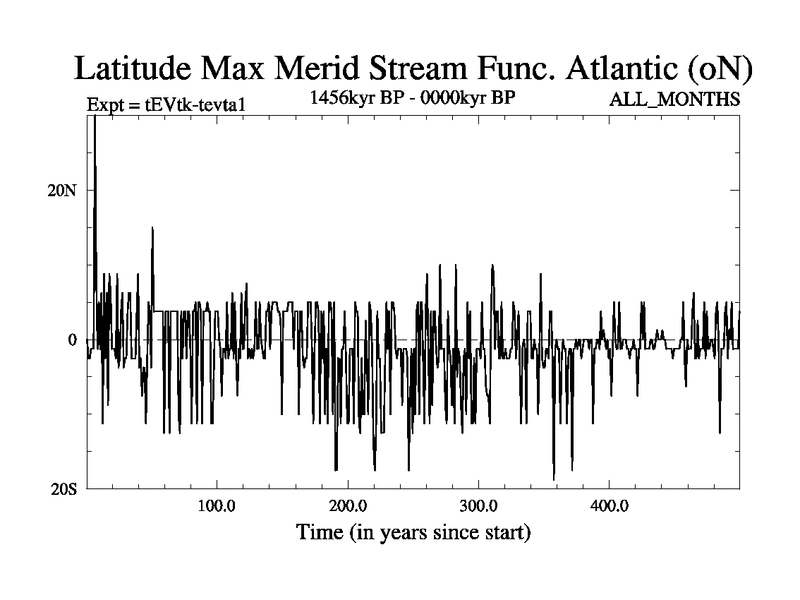 Latitude Max Merid Stream Func. Atlantic (oN)

Expt = tEVtk-tevta1

1456kyr BP - 0000kyr BP

ALL_MONTHS

20N

0

20S

100.0

200.0

300.0

400.0

Time (in years since start)